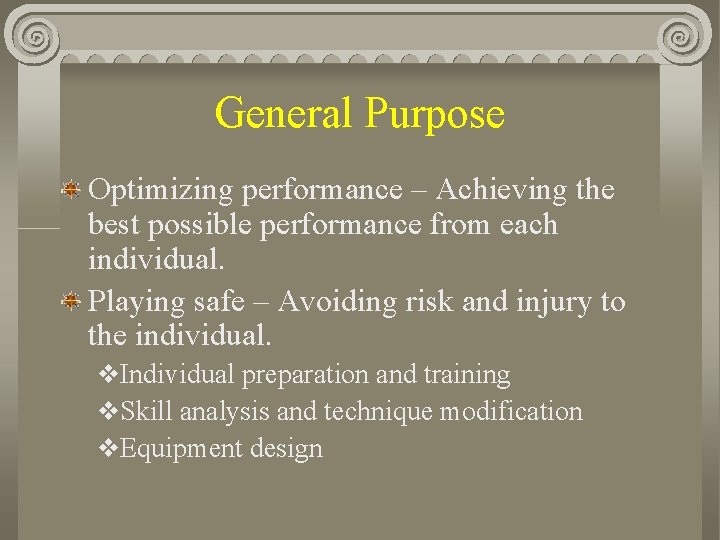 General Purpose

Optimizing performance – Achieving the best possible performance from each individual.

Playing safe – Avoiding risk and injury to the individual.

❖Individual preparation and training

❖Skill analysis and technique modification

❖Equipment design